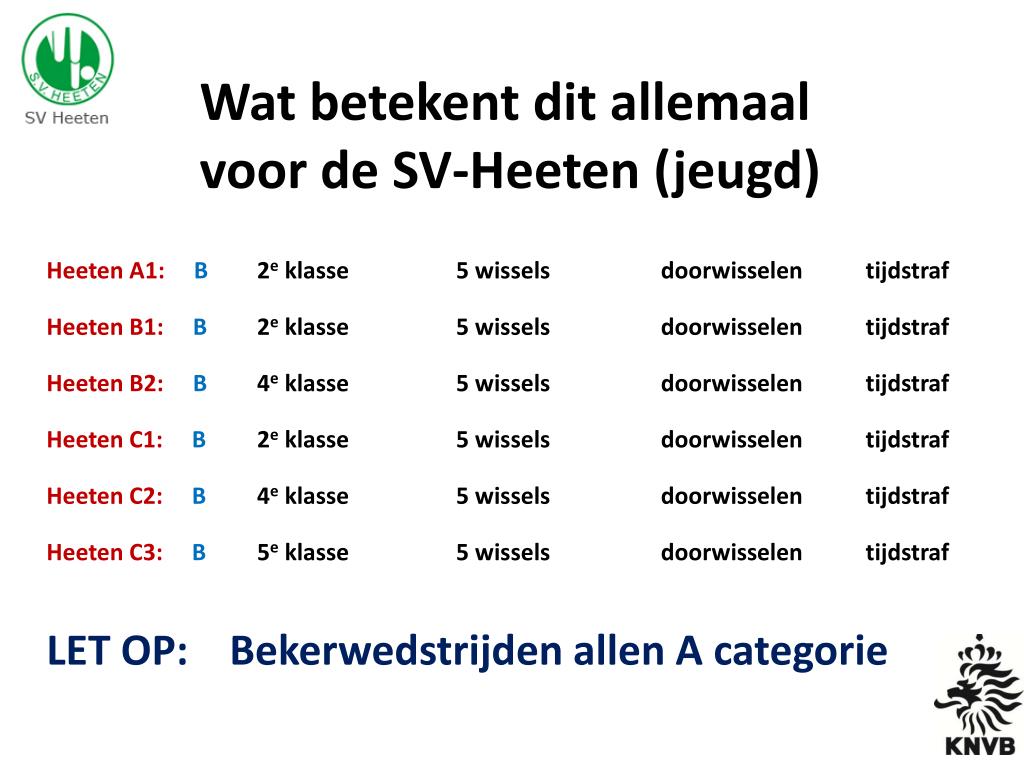 SV HEETEN
SV Heeten

Wat betekent dit allemaal voor de SV-Heeten (jeugd)

| | | | | | |
|---|---|---|---|---|---|
| Heeten A1: | B | 2$^e$ klasse | 5 wissels | doorwisselen | tijdstraf |
| Heeten B1: | B | 2$^e$ klasse | 5 wissels | doorwisselen | tijdstraf |
| Heeten B2: | B | 4$^e$ klasse | 5 wissels | doorwisselen | tijdstraf |
| Heeten C1: | B | 2$^e$ klasse | 5 wissels | doorwisselen | tijdstraf |
| Heeten C2: | B | 4$^e$ klasse | 5 wissels | doorwisselen | tijdstraf |
| Heeten C3: | B | 5$^e$ klasse | 5 wissels | doorwisselen | tijdstraf |

LET OP: Bekerwedstrijden allen A categorie

KNVB